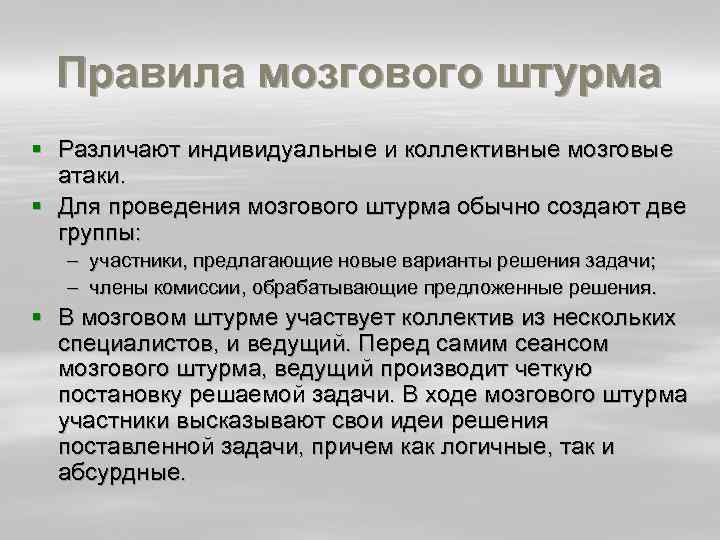 Правила мозгового штурма

▪ Различают индивидуальные и коллективные мозговые атаки.

▪ Для проведения мозгового штурма обычно создают две группы:

– участники, предлагающие новые варианты решения задачи;

– члены комиссии, обрабатывающие предложенные решения.

▪ В мозговом штурме участвует коллектив из нескольких специалистов, и ведущий. Перед самим сеансом мозгового штурма, ведущий производит четкую постановку решаемой задачи. В ходе мозгового штурма участники высказывают свои идеи решения поставленной задачи, причем как логичные, так и абсурдные.